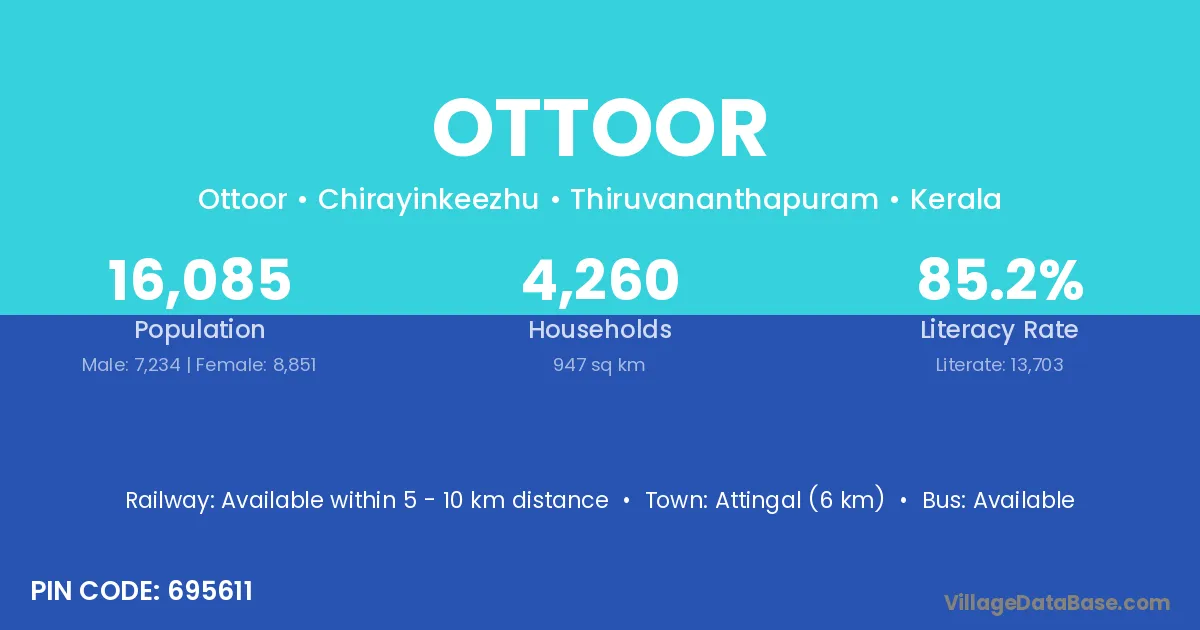 OTTOOR

Ottoor • Chirayinkeezhu • Thiruvananthapuram • Kerala

16,085
Population
Male: 7,234 | Female: 8,851

4,260
Households
947 sq km

85.2%
Literacy Rate
Literate: 13,703

Railway: Available within 5 - 10 km distance • Town: Attingal (6 km) • Bus: Available

PIN CODE: 695611

VillageDataBase.com